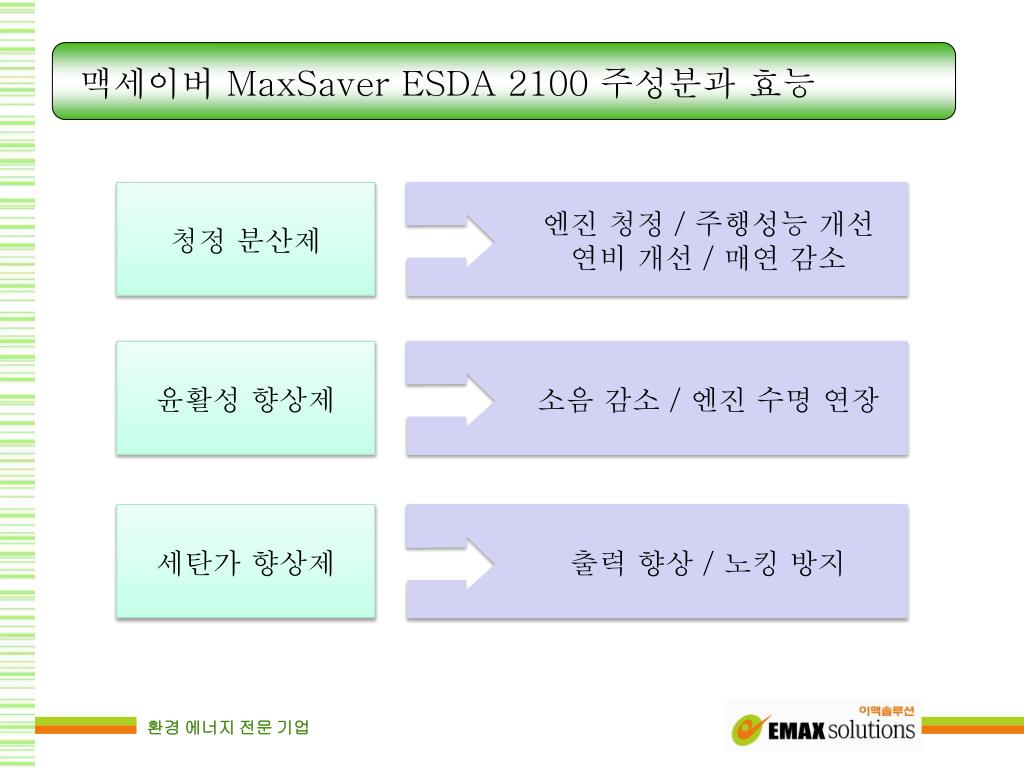 맥세이버 MaxSaver ESDA 2100 주성분과 효능

청정 분산제

엔진 청정 / 주행성능 개선
연비 개선 / 매연 감소

윤활성 향상제

소음 감소 / 엔진 수명 연장

세탄가 향상제

출력 향상 / 노킹 방지

환경 에너지 전문 기업

이맥솔루션
EMAX solutions